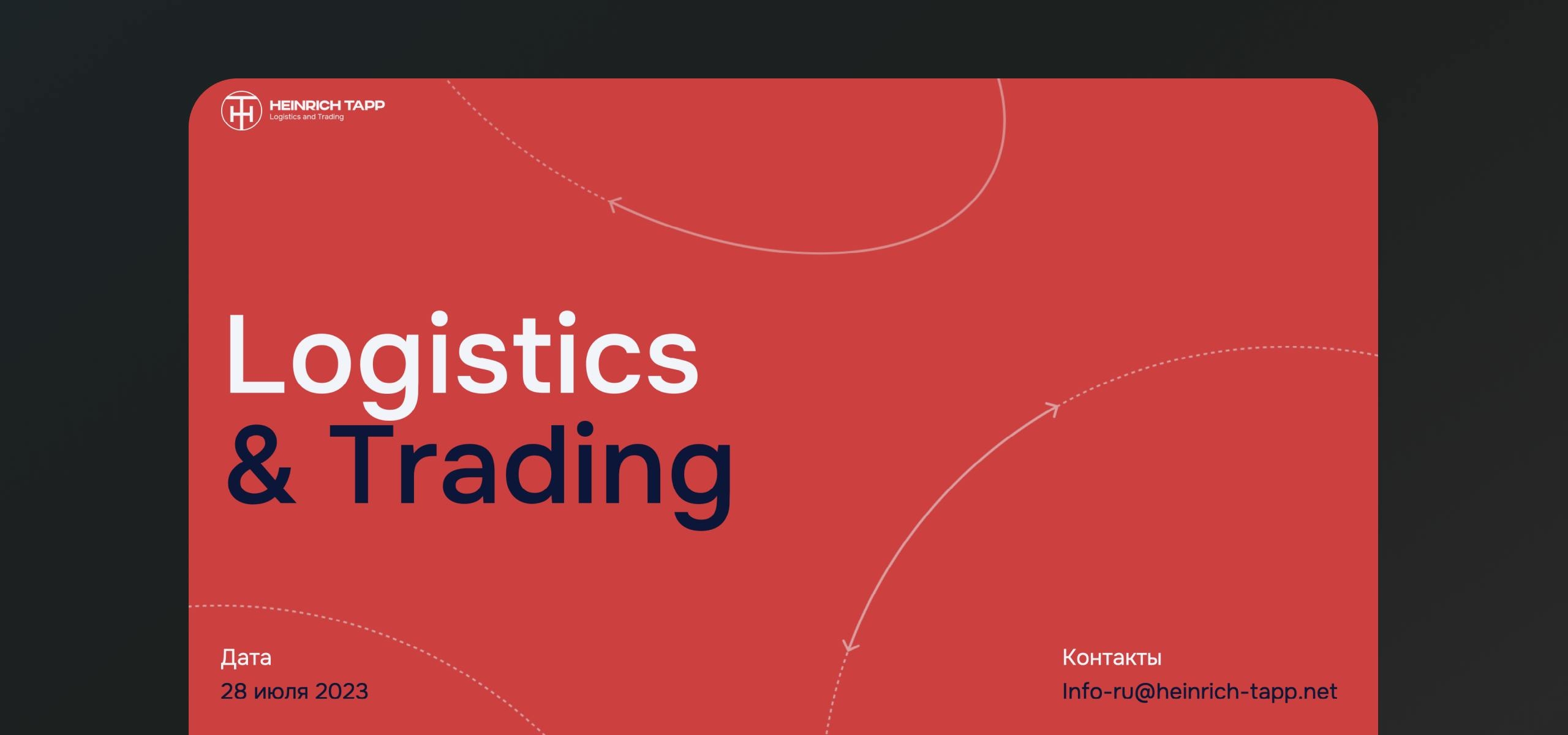 HEINRICH TAPP
Logistics and Trading

Logistics
& Trading

Дата
28 июля 2023

Контакты
Info-ru@heinrich-tapp.net